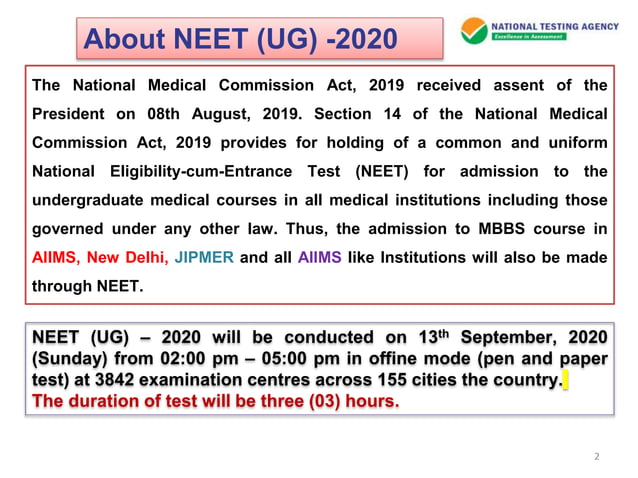 About NEET (UG) -2020

NATIONAL TESTING AGENCY
Excellence in Assessment

The National Medical Commission Act, 2019 received assent of the President on 08th August, 2019. Section 14 of the National Medical Commission Act, 2019 provides for holding of a common and uniform National Eligibility-cum-Entrance Test (NEET) for admission to the undergraduate medical courses in all medical institutions including those governed under any other law. Thus, the admission to MBBS course in AIIMS, New Delhi, JIPMER and all AIIMS like Institutions will also be made through NEET.

NEET (UG) – 2020 will be conducted on 13$^{th}$ September, 2020 (Sunday) from 02:00 pm – 05:00 pm in offine mode (pen and paper test) at 3842 examination centres across 155 cities the country.
The duration of test will be three (03) hours.

2